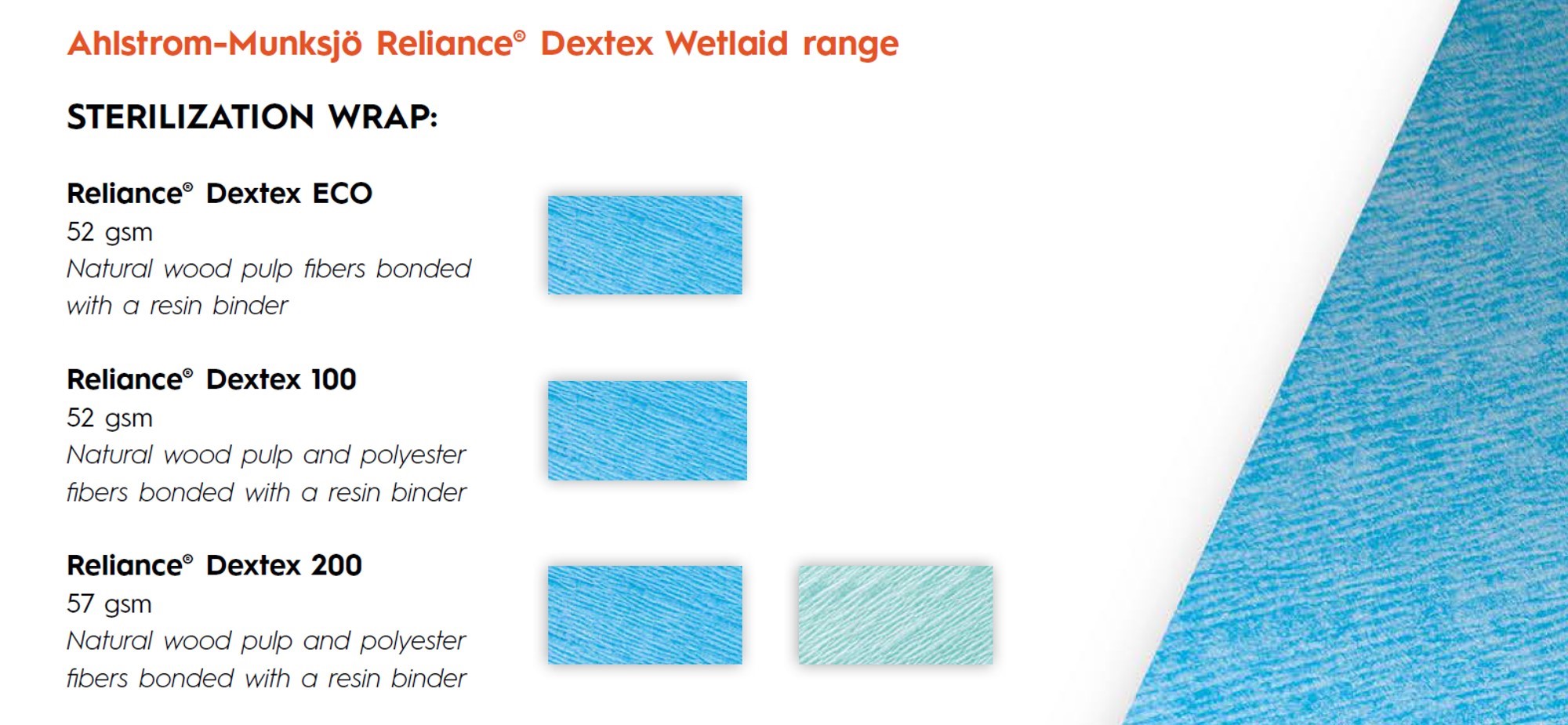 Ahlstrom-Munksjö Reliance® Dextex Wetlaid range

STERILIZATION WRAP:

Reliance® Dextex ECO
52 gsm
Natural wood pulp fibers bonded with a resin binder

Reliance® Dextex 100
52 gsm
Natural wood pulp and polyester fibers bonded with a resin binder

Reliance® Dextex 200
57 gsm
Natural wood pulp and polyester fibers bonded with a resin binder